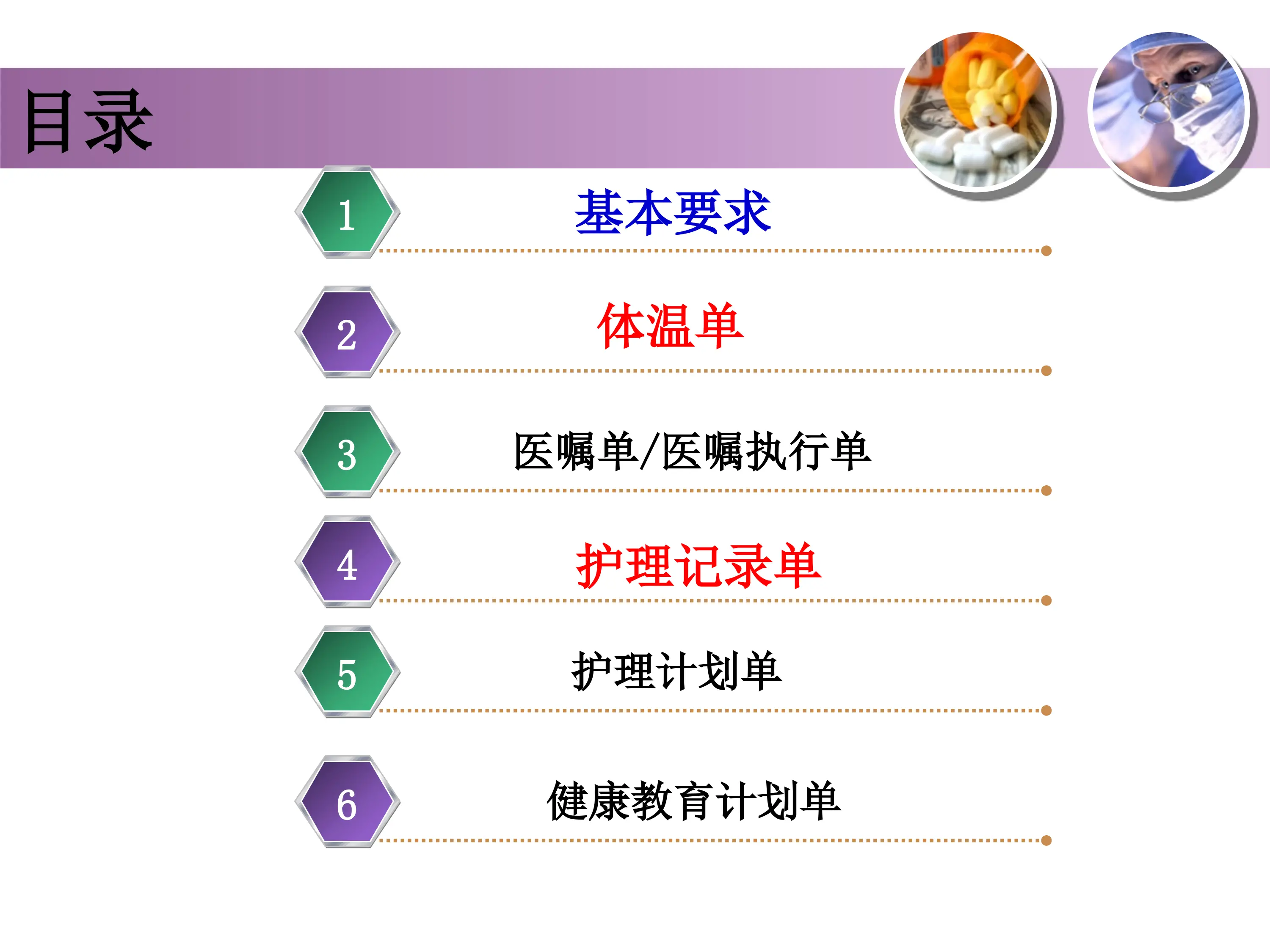 目录

1 基本要求

2 体温单

3 医嘱单/医嘱执行单

4 护理记录单

5 护理计划单

6 健康教育计划单